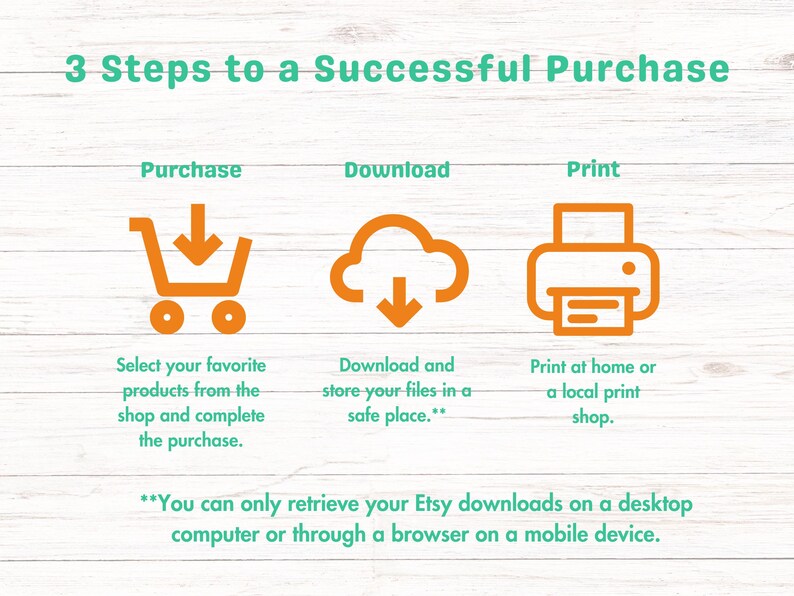 3 Steps to a Successful Purchase

Purchase

Select your favorite products from the shop and complete the purchase.

Download

Download and store your files in a safe place.**

Print

Print at home or a local print shop.

**You can only retrieve your Etsy downloads on a desktop computer or through a browser on a mobile device.